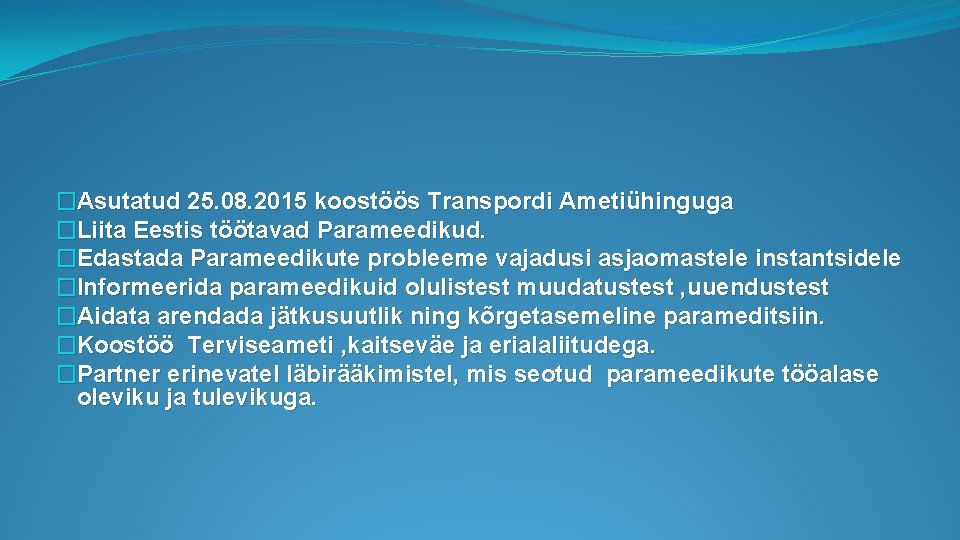 �Asutatud 25.08.2015 koostöös Transpordi Ametiühinguga
�Liita Eestis töötavad Parameedikud.
�Edastada Parameedikute probleeme vajadusi asjaomastele instantsidele
�Informeerida parameedikuid olulistest muudatustest ,uuendustest
�Aidata arendada jätkusuutlik ning kõrgetasemeline parameditsiin.
�Koostöö Terviseameti ,kaitseväe ja erialaliitudega.
�Partner erinevatel läbirääkimistel, mis seotud parameedikute tööalase oleviku ja tulevikuga.